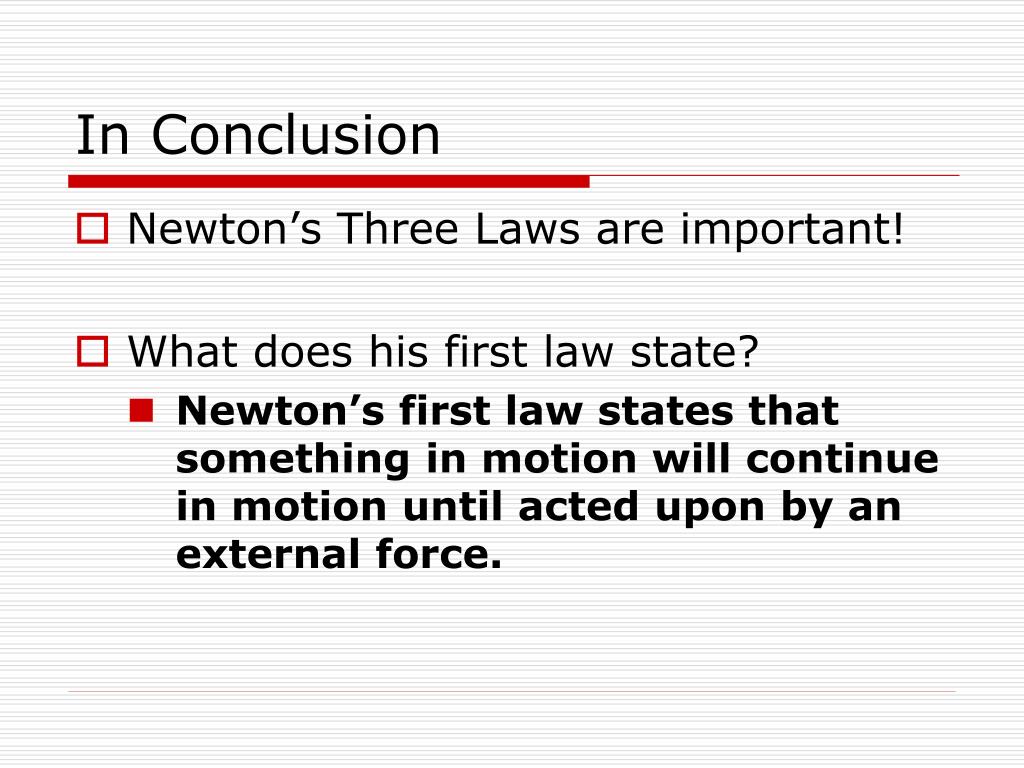 In Conclusion

Newton’s Three Laws are important!

What does his first law state?

Newton’s first law states that something in motion will continue in motion until acted upon by an external force.